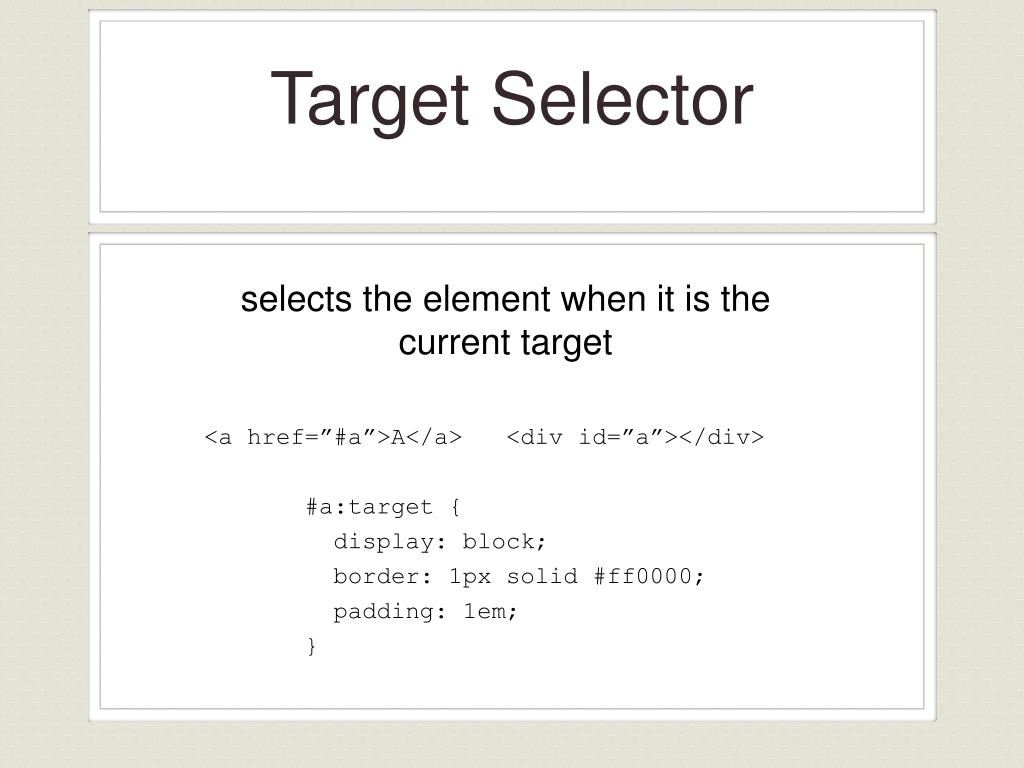 Target Selector

selects the element when it is the current target

<a href=”#a”>A</a>   <div id=”a”></div>

#a:target {
  display: block;
  border: 1px solid #ff0000;
  padding: 1em;
}